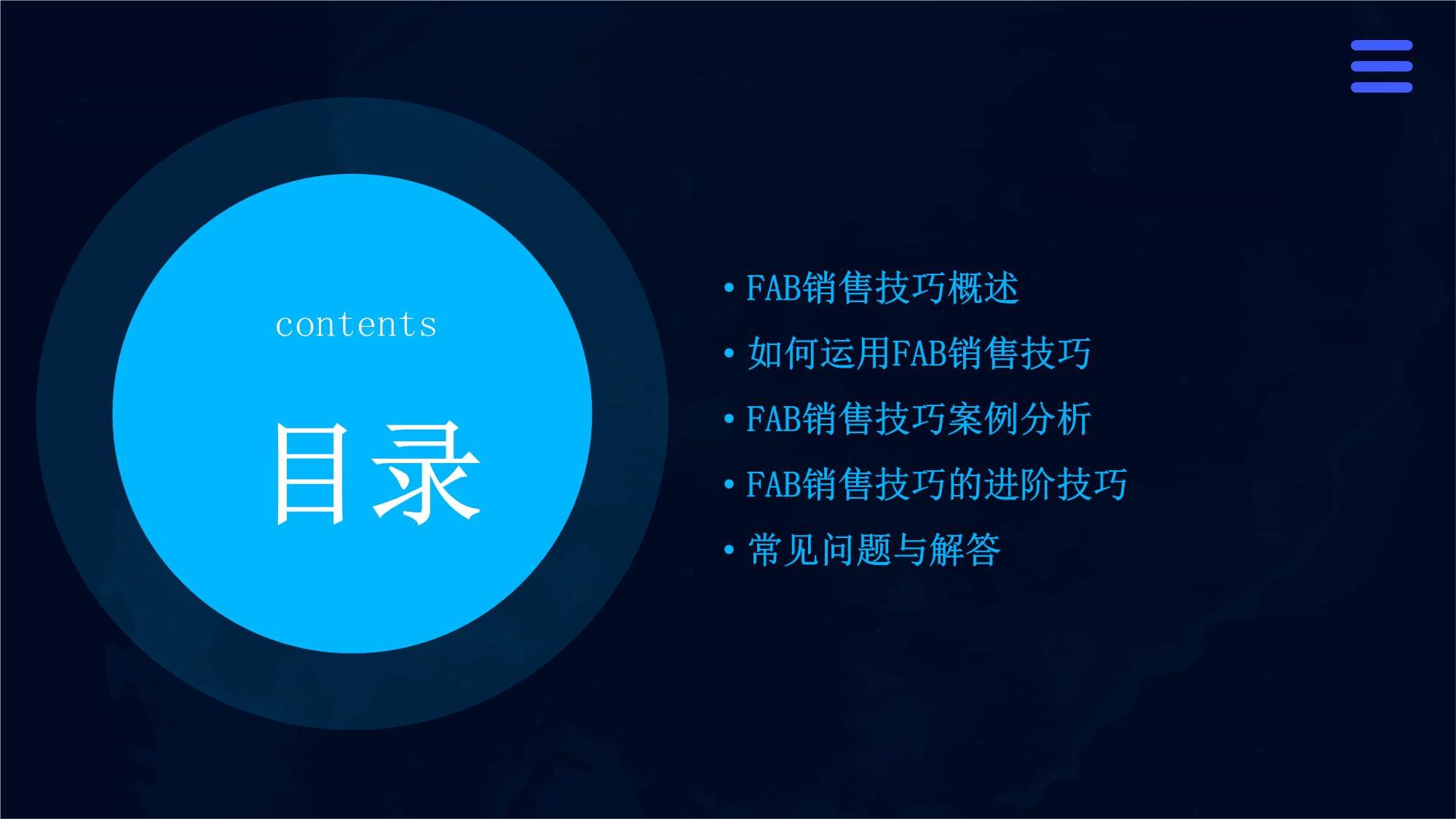 contents

目录

• FAB销售技巧概述
• 如何运用FAB销售技巧
• FAB销售技巧案例分析
• FAB销售技巧的进阶技巧
• 常见问题与解答